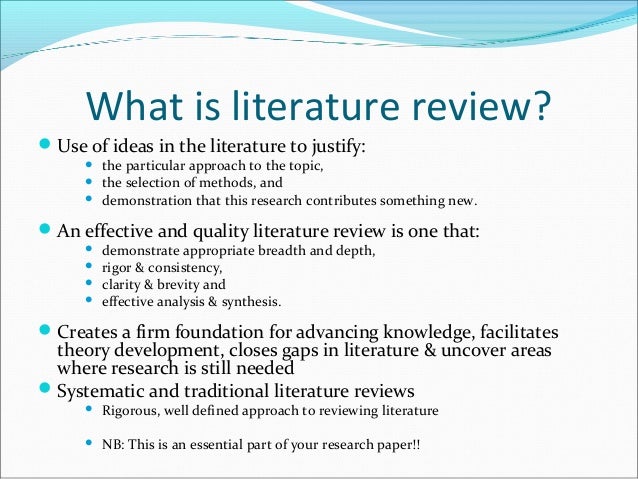 What is literature review?

- Use of ideas in the literature to justify:
  - the particular approach to the topic,
  - the selection of methods, and
  - demonstration that this research contributes something new.
- An effective and quality literature review is one that:
  - demonstrate appropriate breadth and depth,
  - rigor & consistency,
  - clarity & brevity and
  - effective analysis & synthesis.
- Creates a firm foundation for advancing knowledge, facilitates theory development, closes gaps in literature & uncover areas where research is still needed
- Systematic and traditional literature reviews
  - Rigorous, well defined approach to reviewing literature
  - NB: This is an essential part of your research paper!!